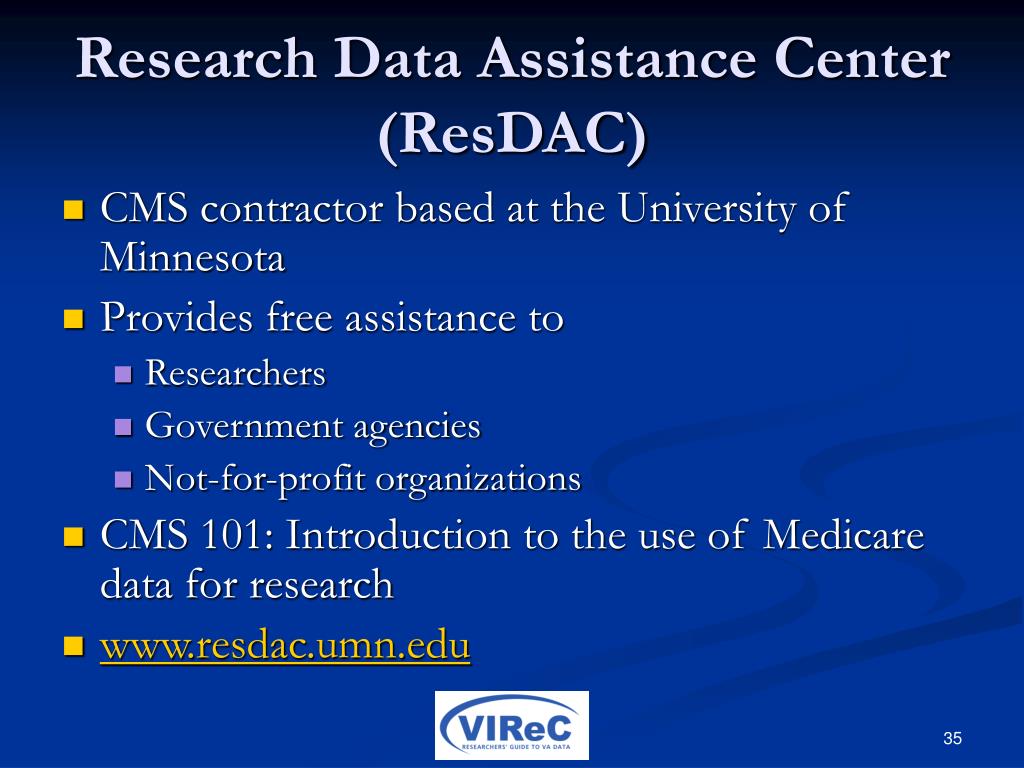 Research Data Assistance Center (ResDAC)

CMS contractor based at the University of Minnesota

Provides free assistance to

Researchers

Government agencies

Not-for-profit organizations

CMS 101: Introduction to the use of Medicare data for research

www.resdac.umn.edu

VIReC
RESEARCHERS' GUIDE TO VA DATA

35